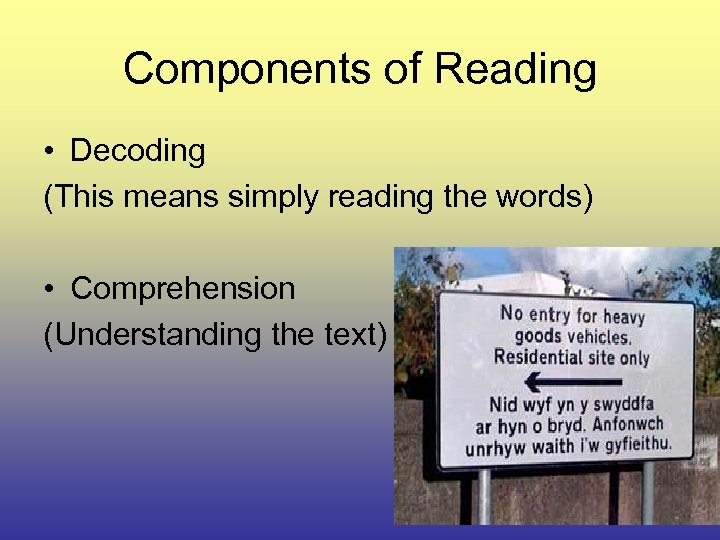 Components of Reading

• Decoding
(This means simply reading the words)

• Comprehension
(Understanding the text)

No entry for heavy goods vehicles. Residential site only

Nid wyf yn y swyddfa ar hyn o bryd. Anfonwch unrhyw waith i'w gyfieithu.